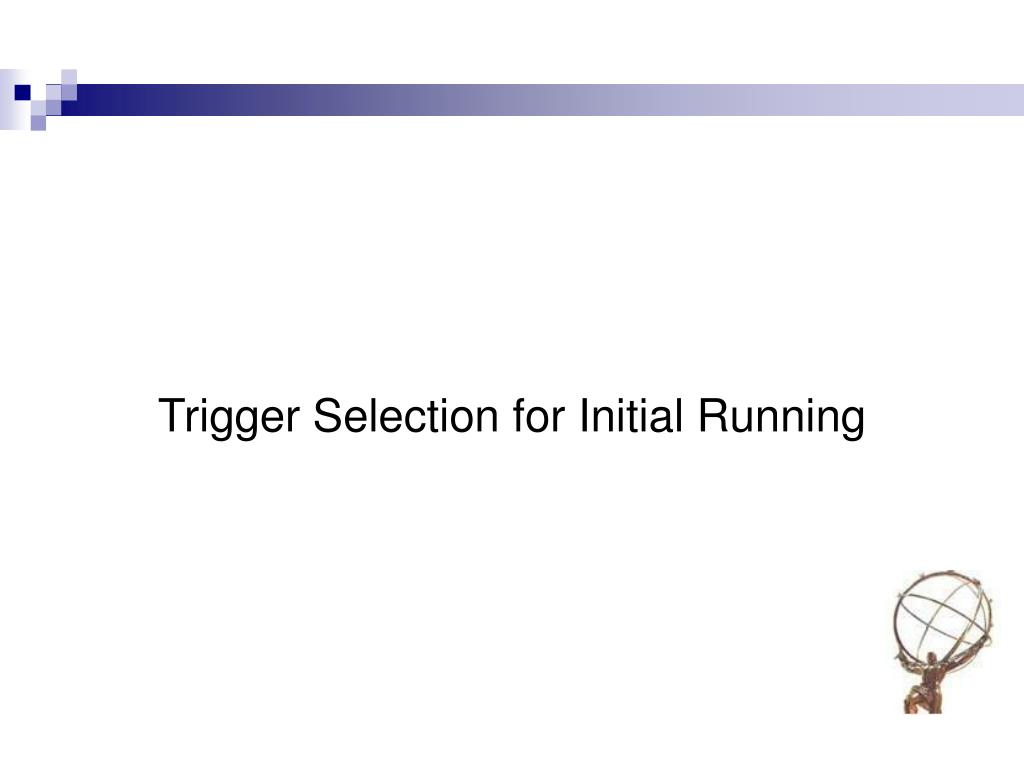 Trigger Selection for Initial Running